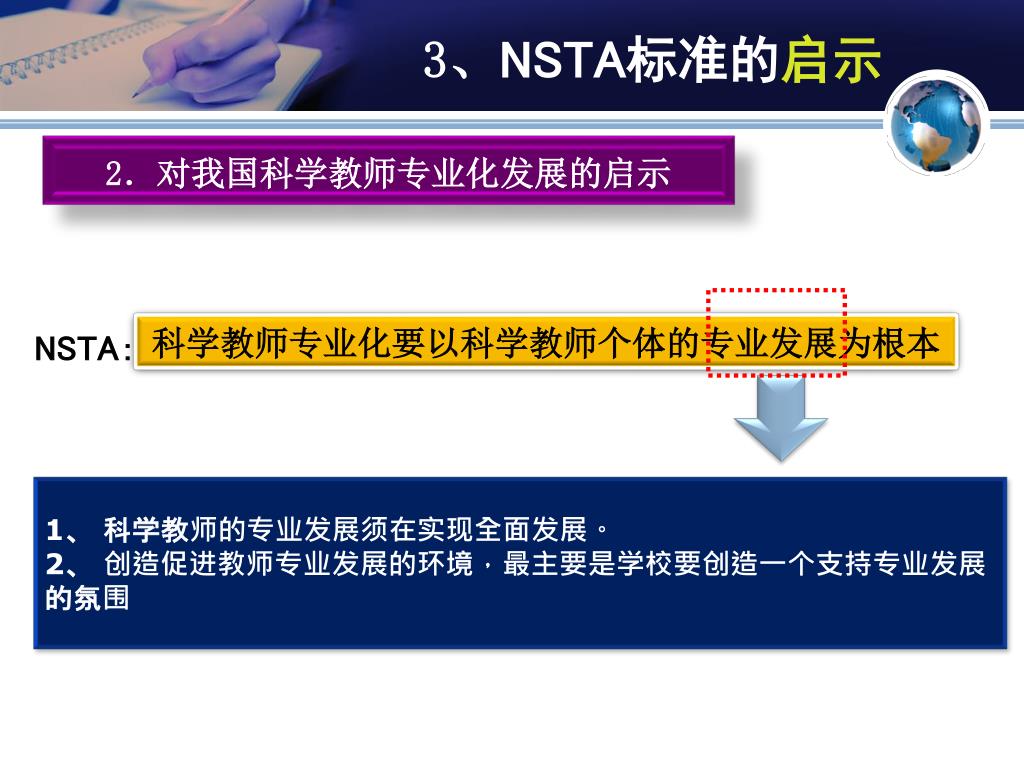 3、NSTA标准的启示

2. 对我国科学教师专业化发展的启示

NSTA: 科学教师专业化要以科学教师个体的专业发展为根本

1、 科学教师的专业发展须在实现全面发展。
2、 创造促进教师专业发展的环境，最主要是学校要创造一个支持专业发展的氛围